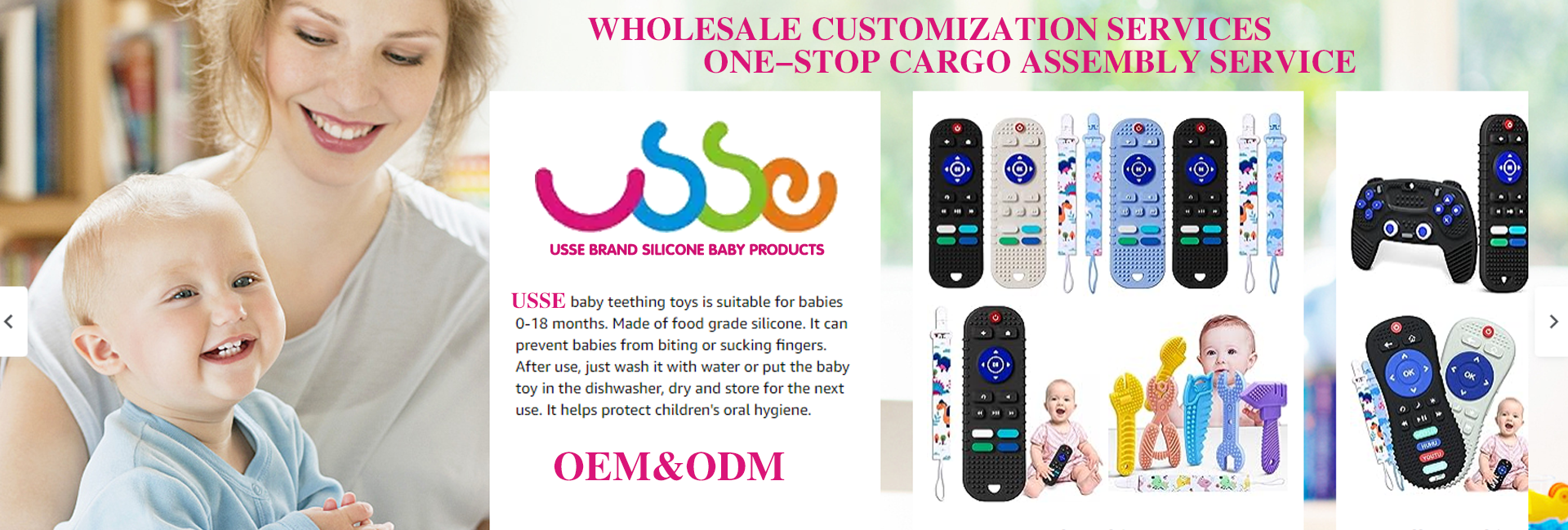 WHOLESALE CUSTOMIZATION SERVICES
ONE–STOP CARGO ASSEMBLY SERVICE

USSE

USSE BRAND SILICONE BABY PRODUCTS

USSE baby teething toys is suitable for babies 0-18 months. Made of food grade silicone. It can prevent babies from biting or sucking fingers. After use, just wash it with water or put the baby toy in the dishwasher, dry and store for the next use. It helps protect children's oral hygiene.

OEM&ODM

OK

OK

HUHU

YOUTU